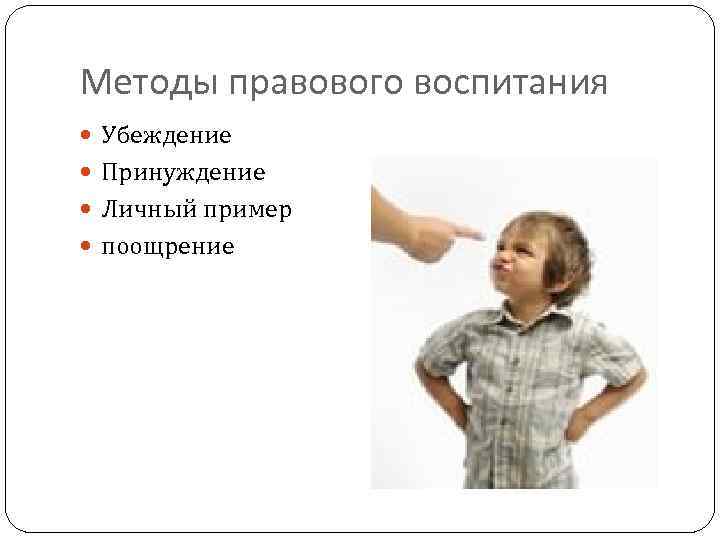 Методы правового воспитания

- Убеждение
- Принуждение
- Личный пример
- поощрение